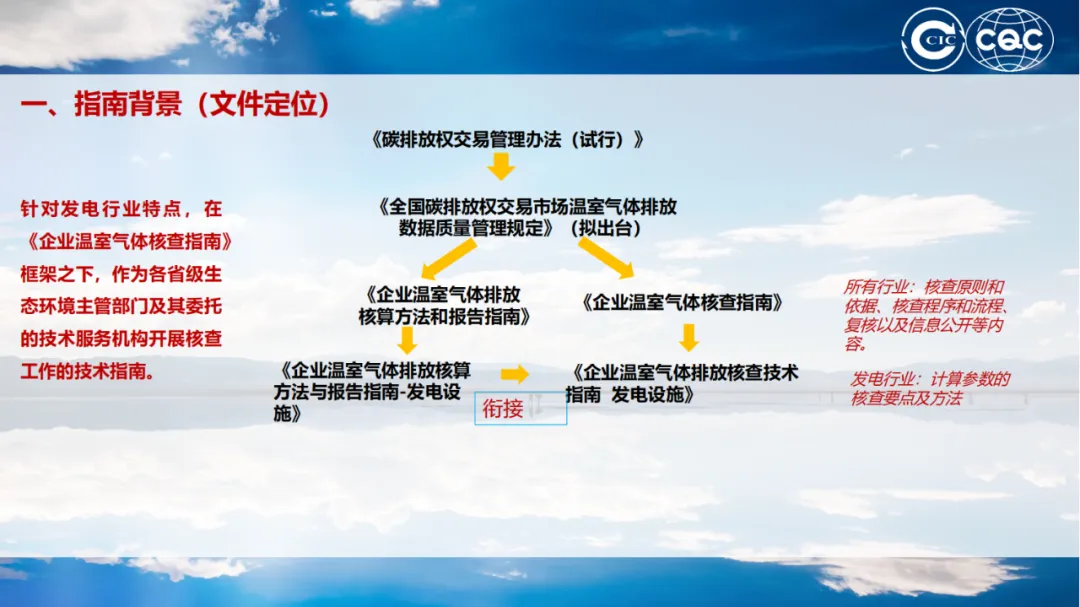 CIC CQC

一、指南背景（文件定位）

针对发电行业特点，在《企业温室气体核查指南》框架之下，作为各省级生态环境主管部门及其委托的技术服务机构开展核查工作的技术指南。

《碳排放权交易管理办法（试行）》

《全国碳排放权交易市场温室气体排放数据质量管理规定》（拟出台）

《企业温室气体排放核算方法和报告指南》

《企业温室气体核查指南》

《企业温室气体排放核算方法与报告指南-发电设施》

衔接

《企业温室气体排放核查技术指南 发电设施》

所有行业：核查原则和依据、核查程序和流程、复核以及信息公开等内容。

发电行业：计算参数的核查要点及方法